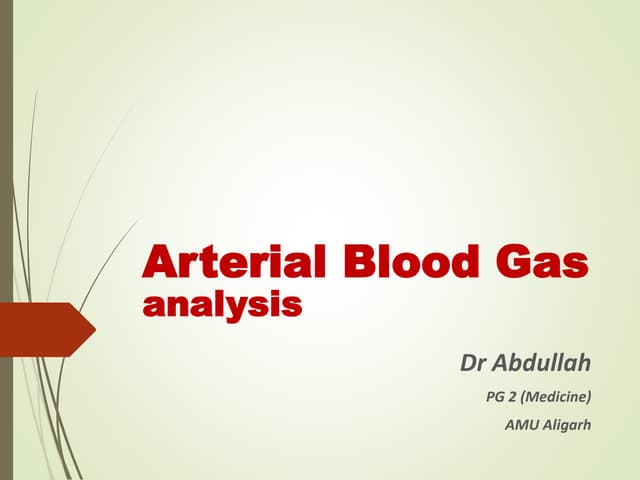 Arterial Blood Gas analysis

Dr Abdullah

PG 2 (Medicine)

AMU Aligarh